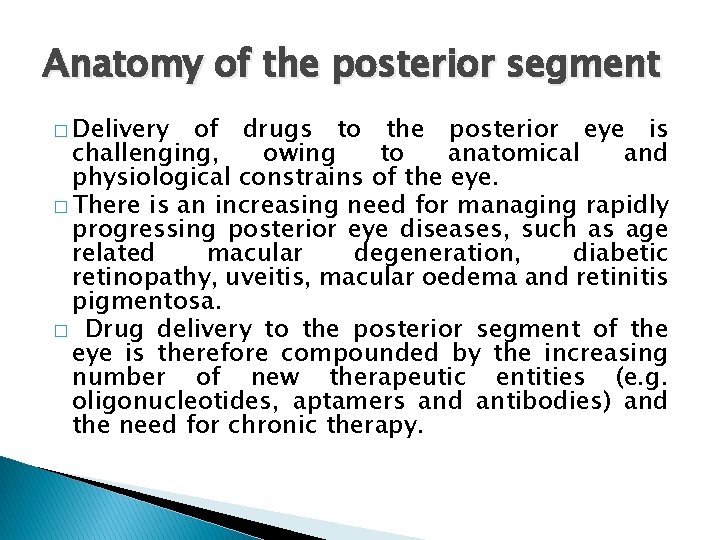 Anatomy of the posterior segment

□ Delivery of drugs to the posterior eye is challenging, owing to anatomical and physiological constrains of the eye.

□ There is an increasing need for managing rapidly progressing posterior eye diseases, such as age related macular degeneration, diabetic retinopathy, uveitis, macular oedema and retinitis pigmentosa.

□ Drug delivery to the posterior segment of the eye is therefore compounded by the increasing number of new therapeutic entities (e.g. oligonucleotides, aptamers and antibodies) and the need for chronic therapy.